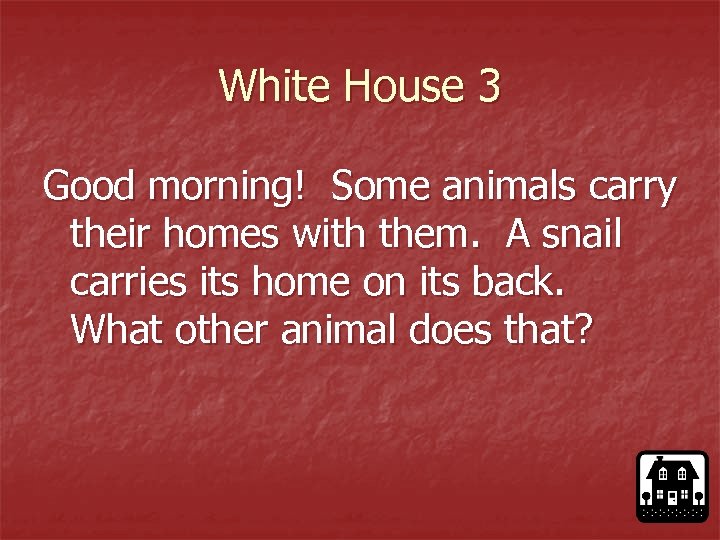 White House 3

Good morning!  Some animals carry their homes with them.  A snail carries its home on its back. What other animal does that?